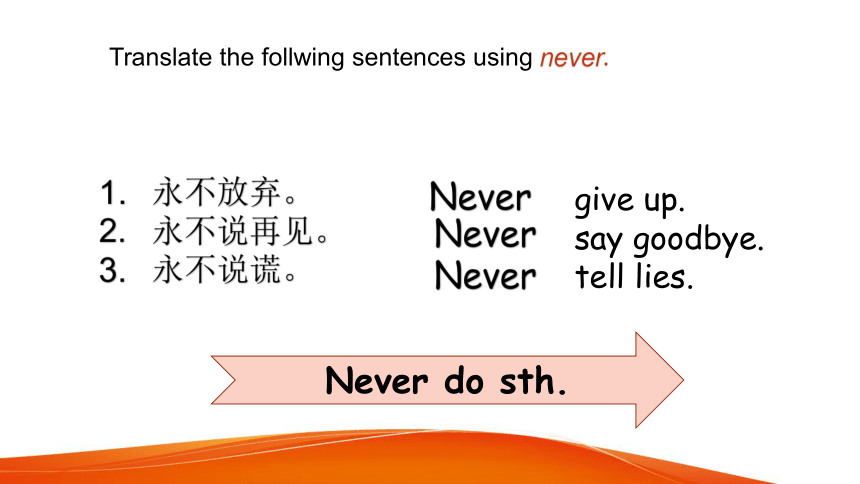 Translate the follwing sentences using never.

1. 永不放弃。
2. 永不说再见。
3. 永不说谎。

Never give up.
Never say goodbye.
Never tell lies.

Never do sth.